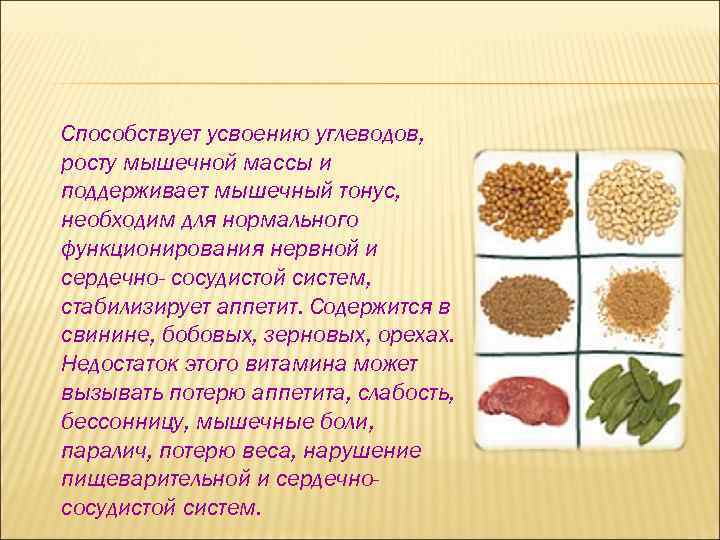 Способствует усвоению углеводов, росту мышечной массы и поддерживает мышечный тонус, необходим для нормального функционирования нервной и сердечно- сосудистой систем, стабилизирует аппетит. Содержится в свинине, бобовых, зерновых, орехах. Недостаток этого витамина может вызывать потерю аппетита, слабость, бессонницу, мышечные боли, паралич, потерю веса, нарушение пищеварительной и сердечно-сосудистой систем.